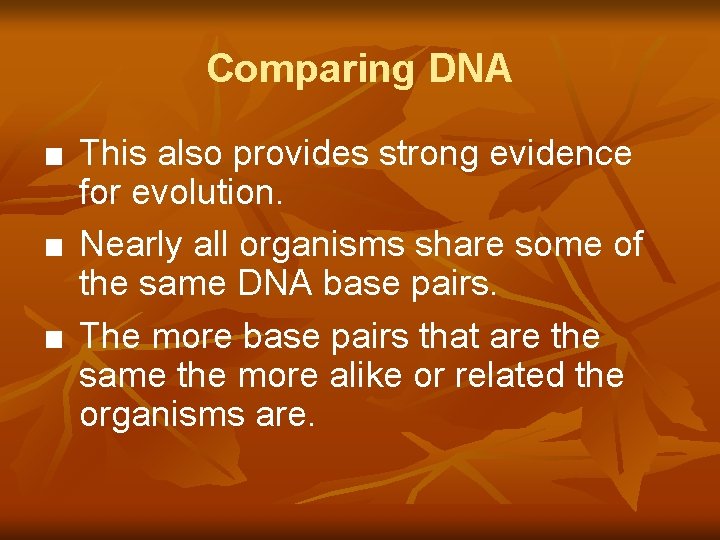 Comparing DNA

■ This also provides strong evidence for evolution.

■ Nearly all organisms share some of the same DNA base pairs.

■ The more base pairs that are the same the more alike or related the organisms are.